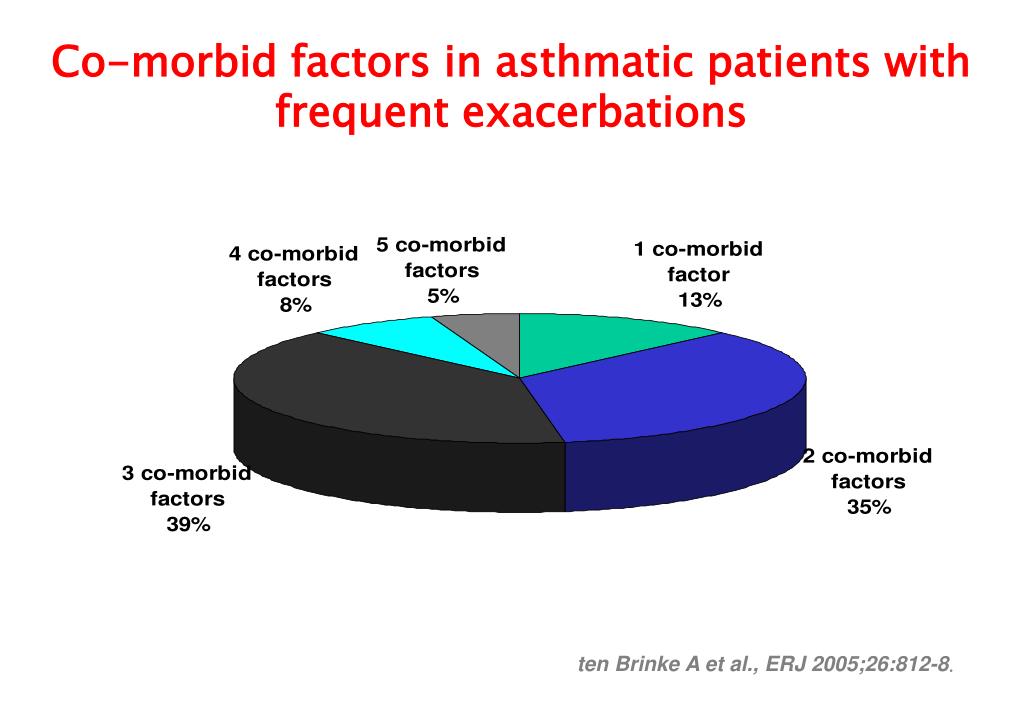 Co-morbid factors in asthmatic patients with frequent exacerbations

4 co-morbid factors 8%

5 co-morbid factors 5%

1 co-morbid factor 13%

3 co-morbid factors 39%

2 co-morbid factors 35%

ten Brinke A et al., ERJ 2005;26:812-8.